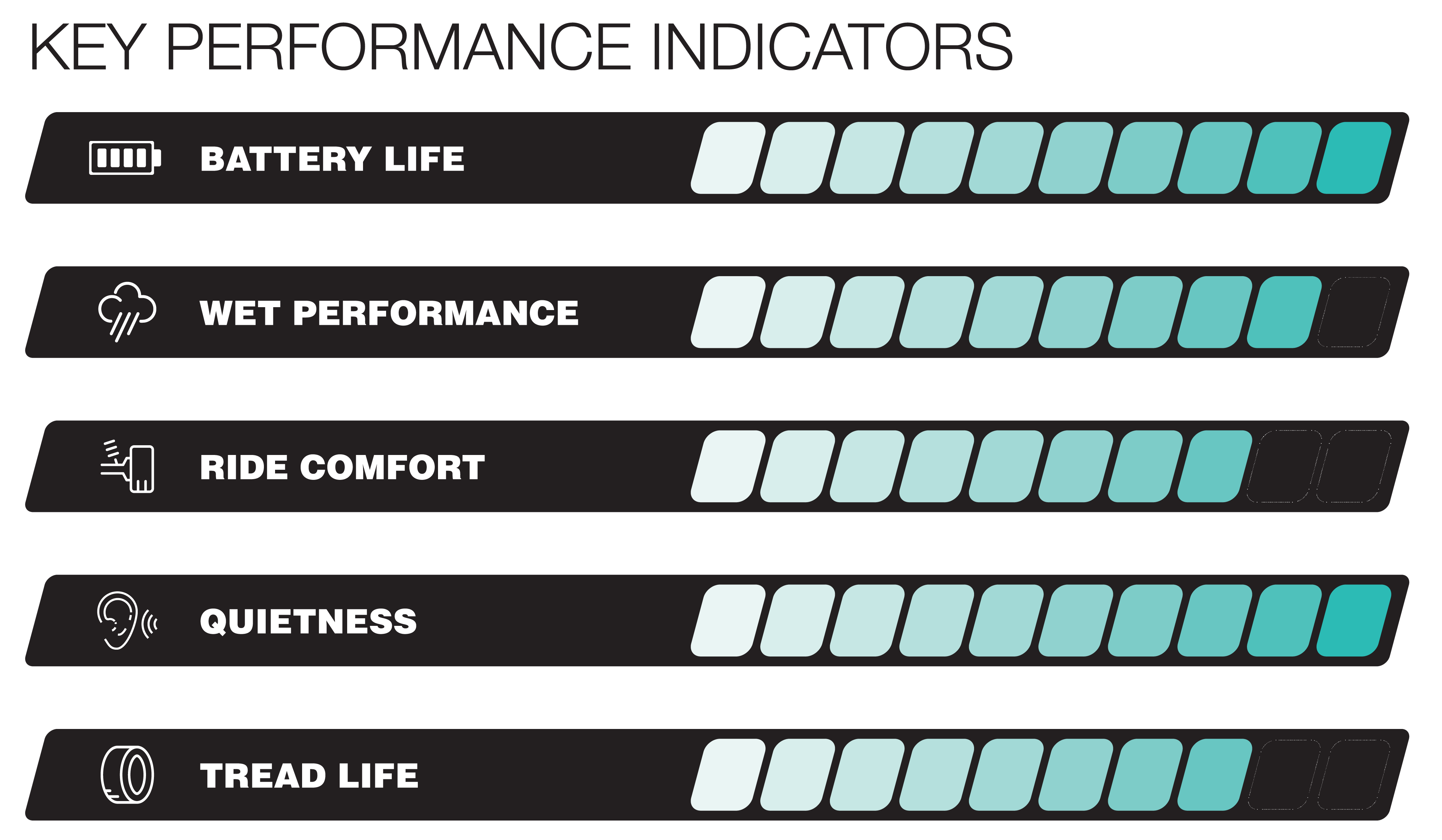 KEY PERFORMANCE INDICATORS

BATTERY LIFE

WET PERFORMANCE

RIDE COMFORT

QUIETNESS

TREAD LIFE